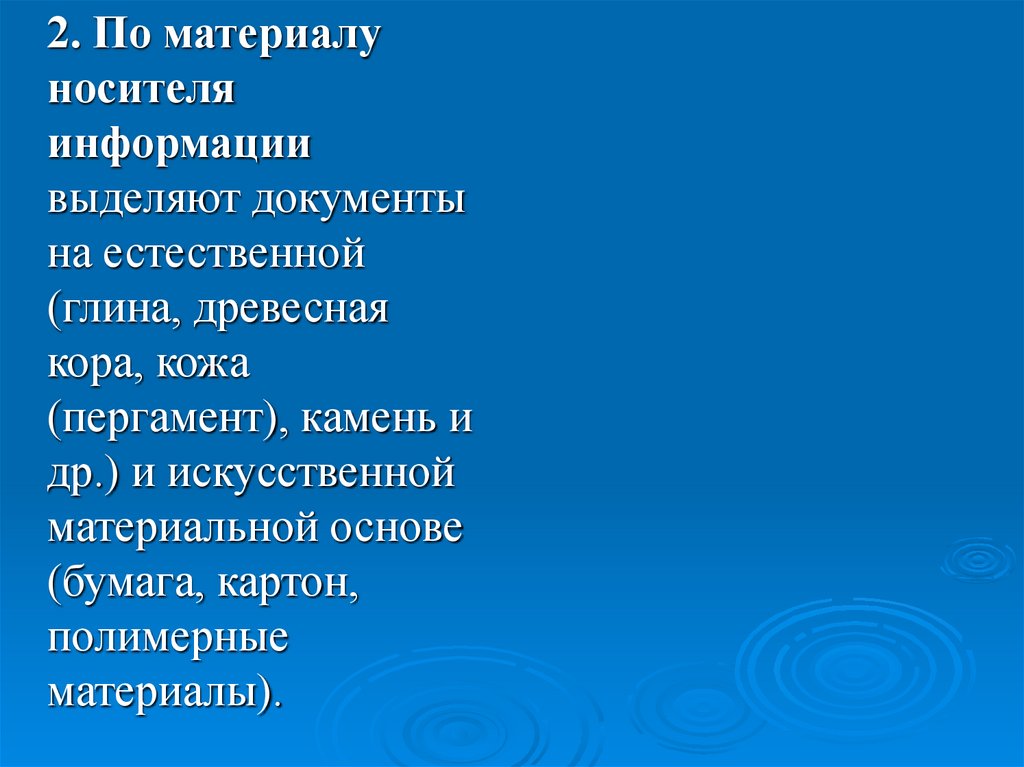 2. По материалу носителя информации выделяют документы на естественной (глина, древесная кора, кожа (пергамент), камень и др.) и искусственной материальной основе (бумага, картон, полимерные материалы).